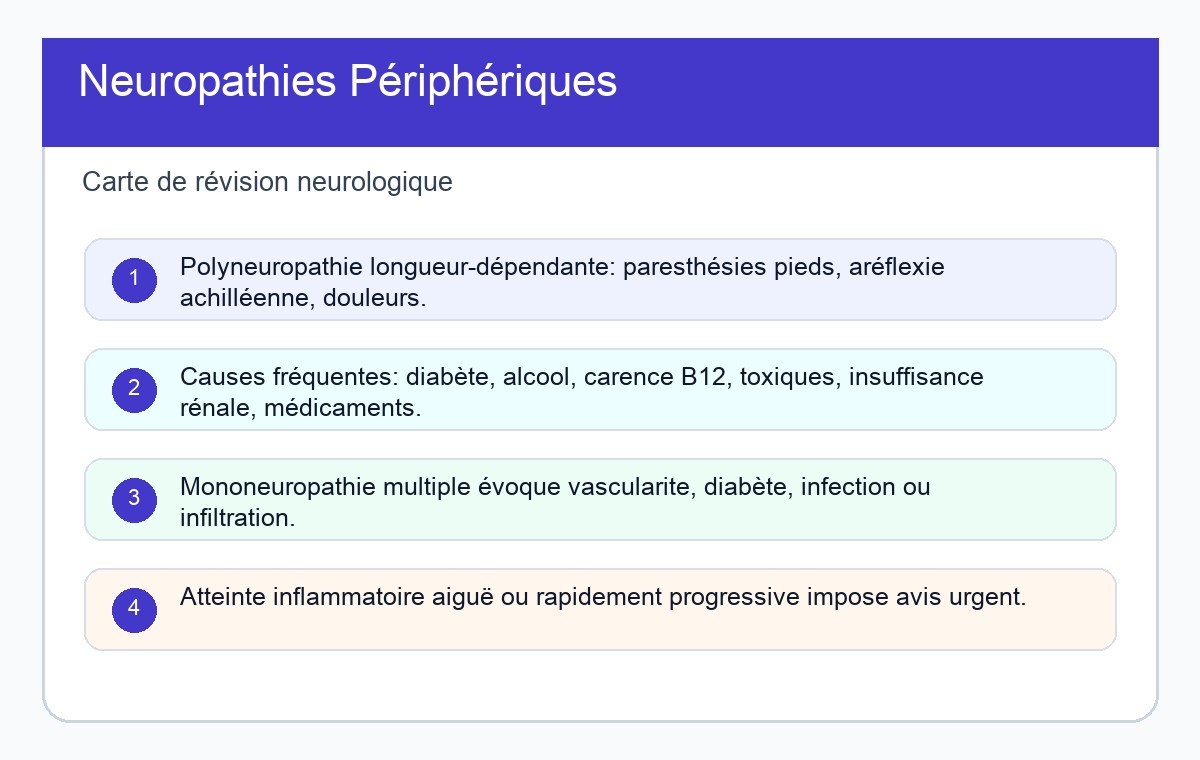 Neuropathies Périphériques

Carte de révision neurologique

1 Polyneuropathie longueur-dépendante: paresthésies pieds, aréflexie achilléenne, douleurs.

2 Causes fréquentes: diabète, alcool, carence B12, toxiques, insuffisance rénale, médicaments.

3 Mononeuropathie multiple évoque vascularite, diabète, infection ou infiltration.

4 Atteinte inflammatoire aiguë ou rapidement progressive impose avis urgent.